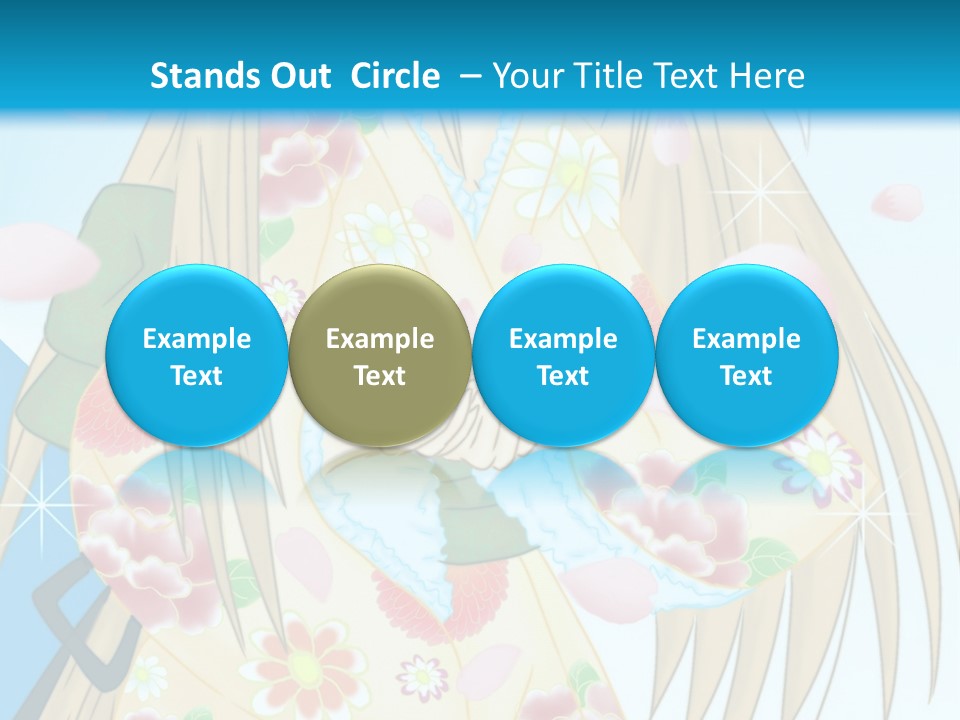 Stands Out Circle – Your Title Text Here

Example Text

Example Text

Example Text

Example Text